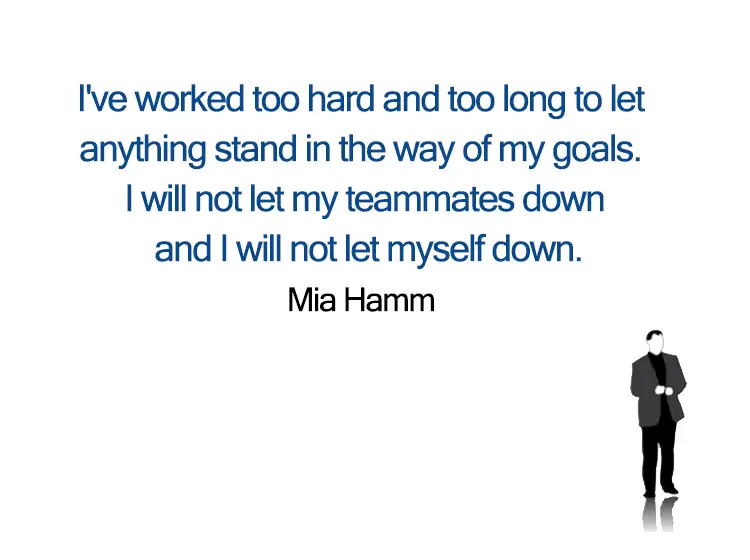 I've worked too hard and too long to let anything stand in the way of my goals. I will not let my teammates down and I will not let myself down.

Mia Hamm